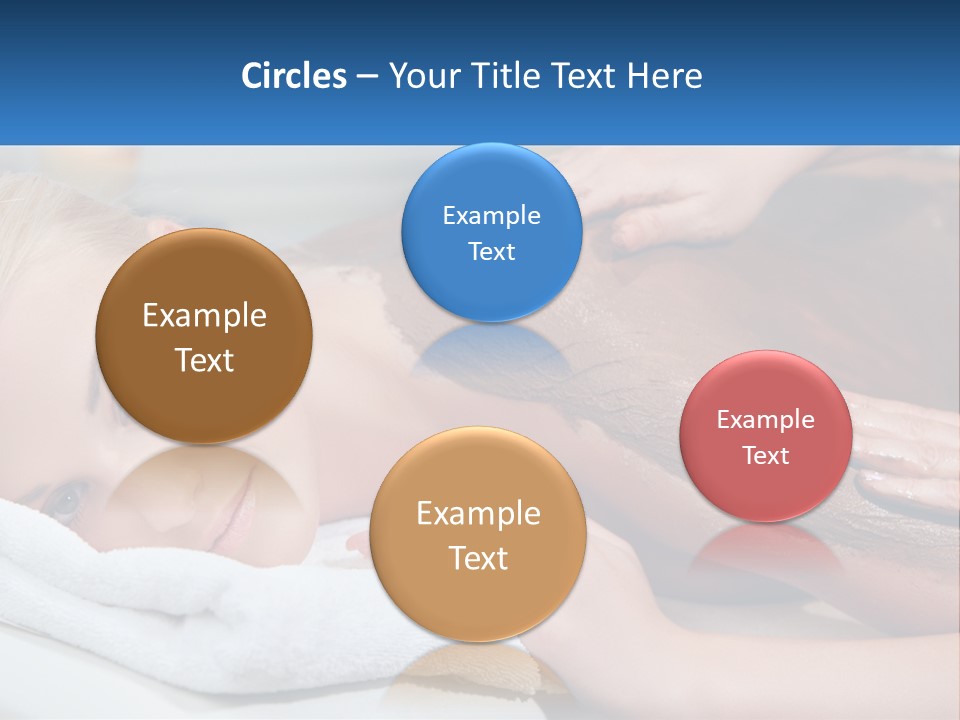 Circles – Your Title Text Here

Example Text

Example Text

Example Text

Example Text